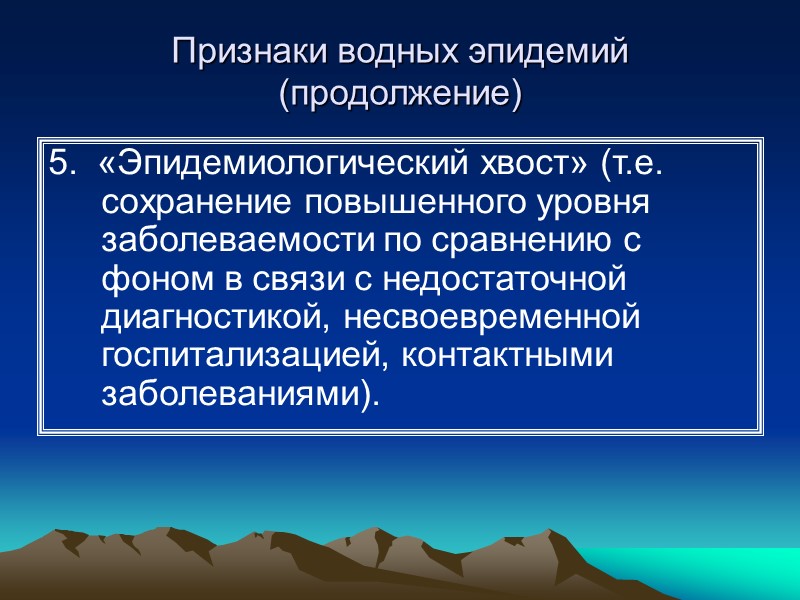 Признаки водных эпидемий (продолжение)

5. «Эпидемиологический хвост» (т.е. сохранение повышенного уровня заболеваемости по сравнению с фоном в связи с недостаточной диагностикой, несвоевременной госпитализацией, контактными заболеваниями).